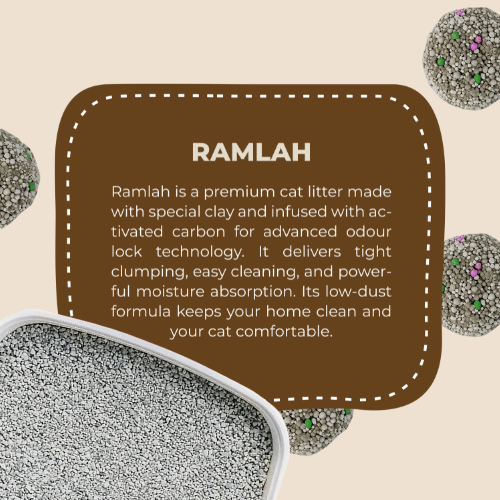 RAMLAH

Ramlah is a premium cat litter made with special clay and infused with activated carbon for advanced odour lock technology. It delivers tight clumping, easy cleaning, and powerful moisture absorption. Its low-dust formula keeps your home clean and your cat comfortable.